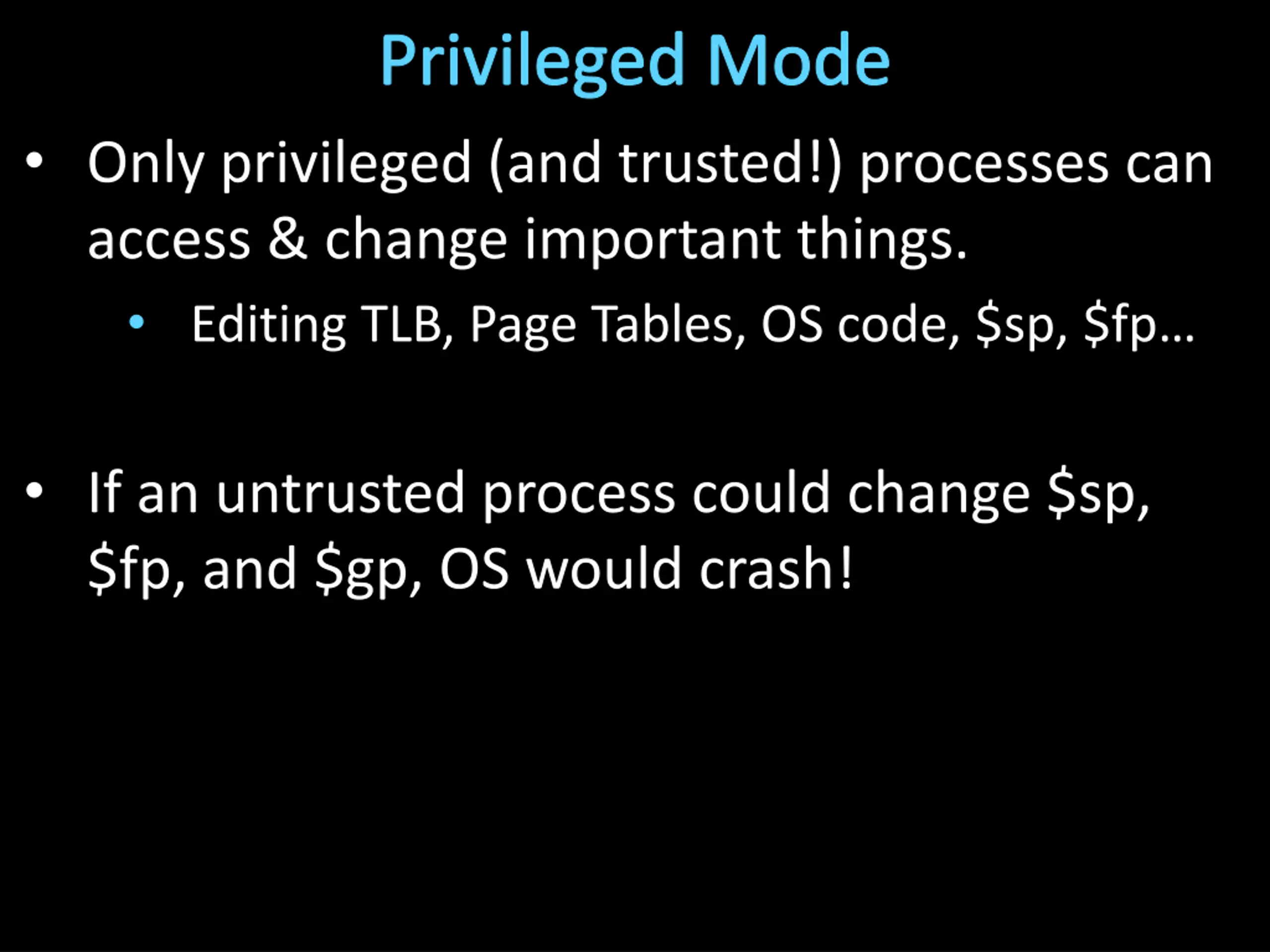 Privileged Mode

• Only privileged (and trusted!) processes can access & change important things.
  • Editing TLB, Page Tables, OS code, \$sp, \$fp…

• If an untrusted process could change \$sp, \$fp, and \$gp, OS would crash!